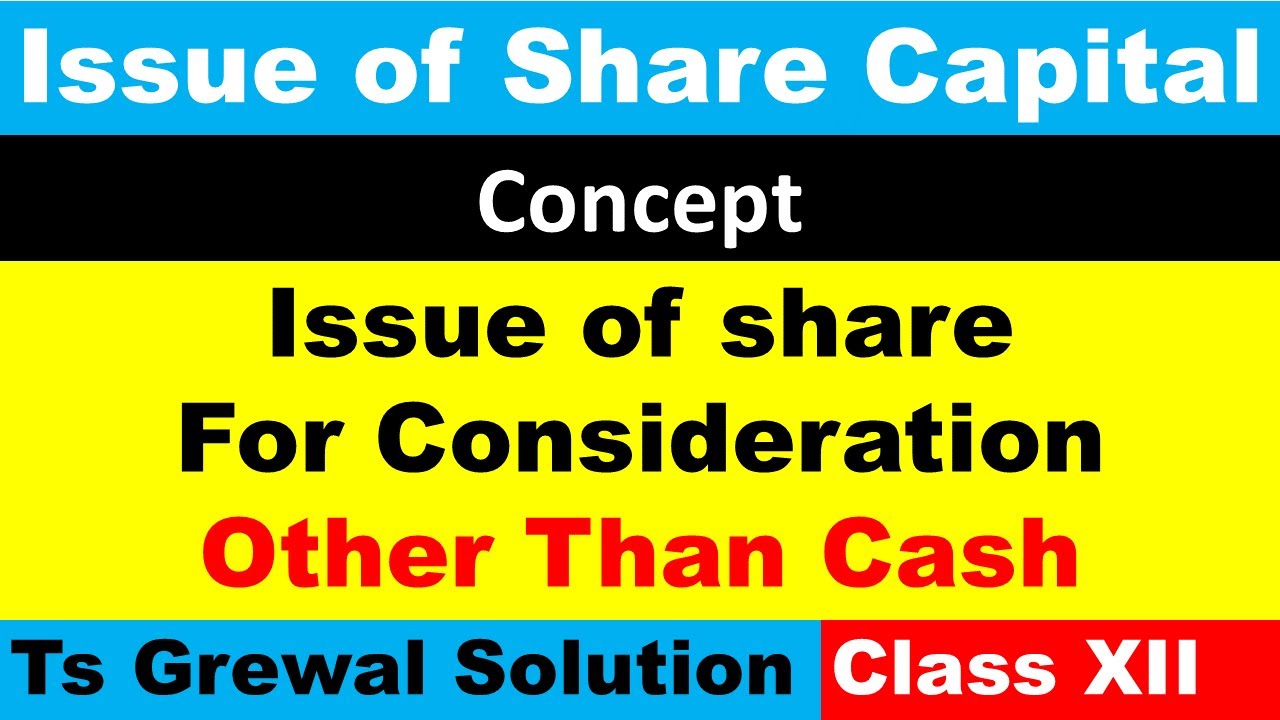 Issue of Share Capital

Concept

Issue of share
For Consideration
Other Than Cash

Ts Grewal Solution

Class XII